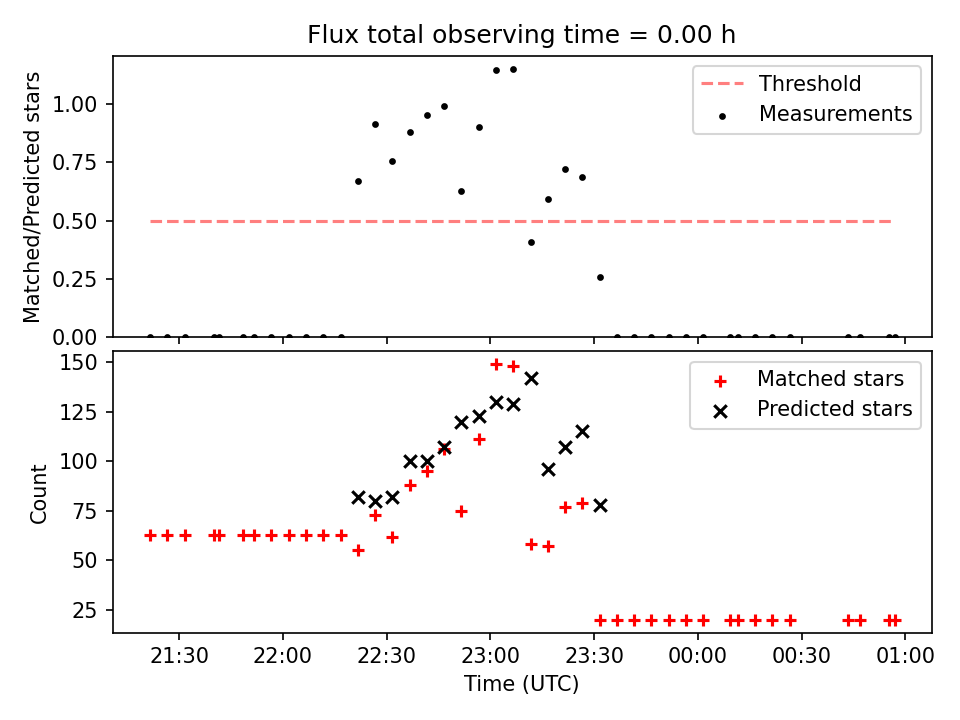 Flux total observing time = 0.00 h

Matched/Predicted stars

1.00
0.75
0.50
0.25
0.00

Threshold
Measurements

Count

150
125
100
75
50
25

Matched stars
Predicted stars

21:30
22:00
22:30
23:00
23:30
00:00
00:30
01:00

Time (UTC)